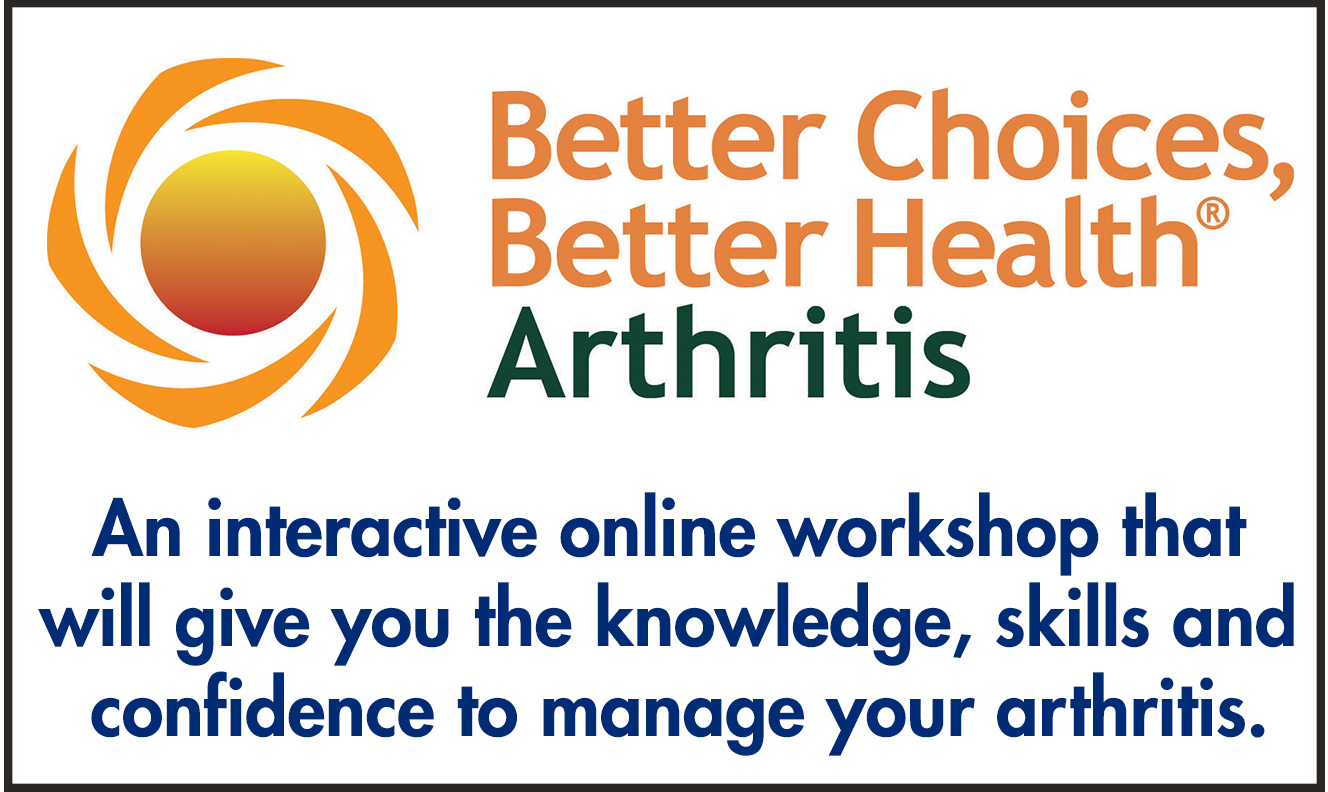 Better Choices,
Better Health®
Arthritis

An interactive online workshop that will give you the knowledge, skills and confidence to manage your arthritis.